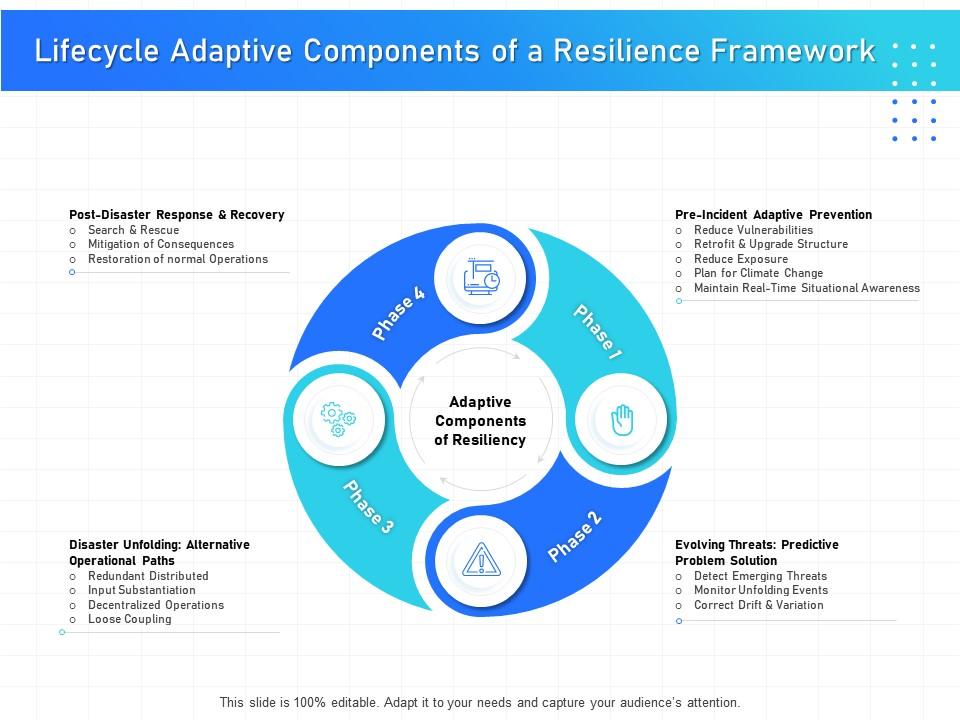 Lifecycle Adaptive Components of a Resilience Framework

Post-Disaster Response & Recovery
o Search & Rescue
o Mitigation of Consequences
o Restoration of normal Operations

Pre-Incident Adaptive Prevention
o Reduce Vulnerabilities
o Retrofit & Upgrade Structure
o Reduce Exposure
o Plan for Climate Change
o Maintain Real-Time Situational Awareness

Phase 4

Phase 1

Adaptive Components of Resiliency

Phase 3

Phase 2

Disaster Unfolding: Alternative Operational Paths
o Redundant Distributed
o Input Substantiation
o Decentralized Operations
o Loose Coupling

Evolving Threats: Predictive Problem Solution
o Detect Emerging Threats
o Monitor Unfolding Events
o Correct Drift & Variation

This slide is 100% editable. Adapt it to your needs and capture your audience's attention.